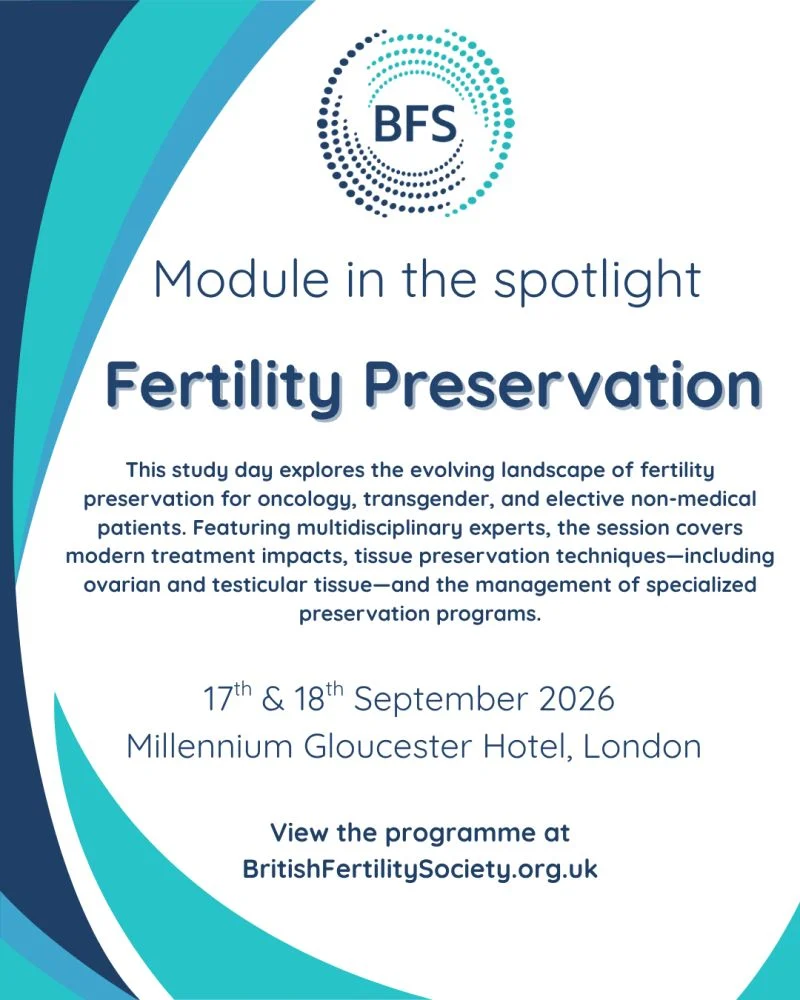 BFS

Module in the spotlight

Fertility Preservation

This study day explores the evolving landscape of fertility preservation for oncology, transgender, and elective non-medical patients. Featuring multidisciplinary experts, the session covers modern treatment impacts, tissue preservation techniques—including ovarian and testicular tissue—and the management of specialized preservation programs.

17$^{th}$ & 18$^{th}$ September 2026
Millennium Gloucester Hotel, London

View the programme at
BritishFertilitySociety.org.uk